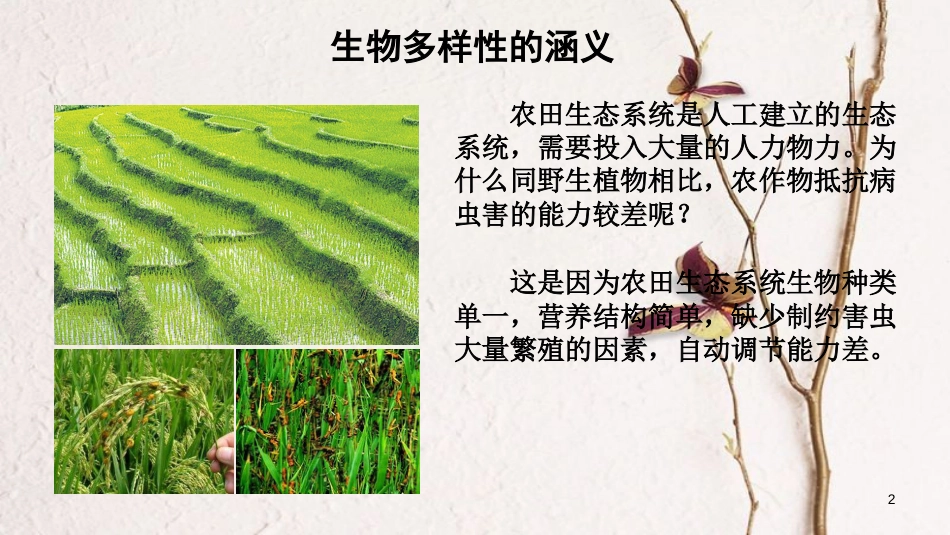 生物多样性的涵义

农田生态系统是人工建立的生态系统，需要投入大量的人力物力。为什么同野生植物相比，农作物抵抗病虫害的能力较差呢？

这是因为农田生态系统生物种类单一，营养结构简单，缺少制约害虫大量繁殖的因素，自动调节能力差。

2